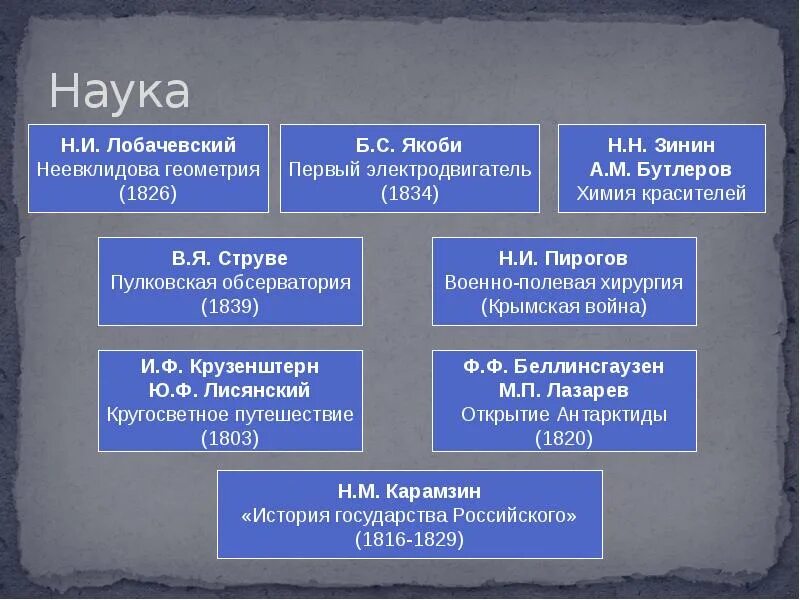 Наука

Н.И. Лобачевский
Неевклидова геометрия
(1826)

Б.С. Якоби
Первый электродвигатель
(1834)

Н.Н. Зинин
А.М. Бутлеров
Химия красителей

В.Я. Струве
Пулковская обсерватория
(1839)

Н.И. Пирогов
Военно-полевая хирургия
(Крымская война)

И.Ф. Крузенштерн
Ю.Ф. Лисянский
Кругосветное путешествие
(1803)

Ф.Ф. Беллинсгаузен
М.П. Лазарев
Открытие Антарктиды
(1820)

Н.М. Карамзин
«История государства Российского»
(1816-1829)